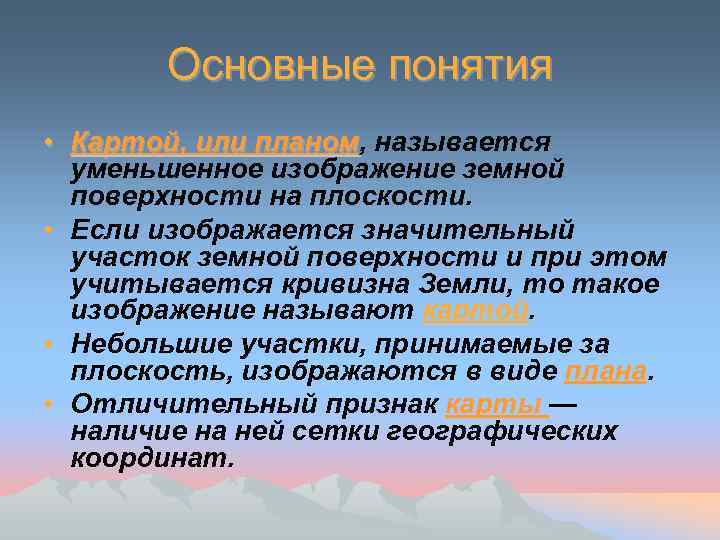 Основные понятия

• Картой, или планом, называется уменьшенное изображение земной поверхности на плоскости.

• Если изображается значительный участок земной поверхности и при этом учитывается кривизна Земли, то такое изображение называют картой.

• Небольшие участки, принимаемые за плоскость, изображаются в виде плана.

• Отличительный признак карты — наличие на ней сетки географических координат.